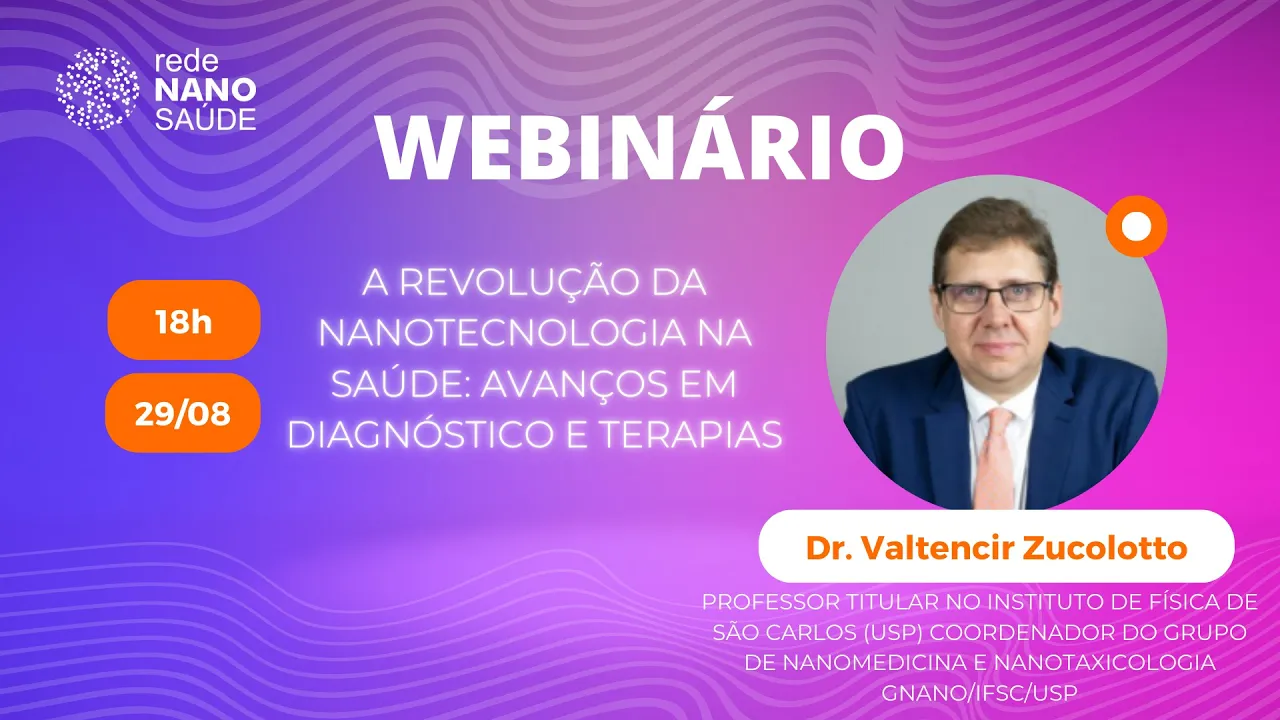 rede
NANO
SAÚDE

WEBINÁRIO

18h

29/08

A REVOLUÇÃO DA NANOTECNOLOGIA NA SAÚDE: AVANÇOS EM DIAGNÓSTICO E TERAPIAS

Dr. Valtencir Zucolotto

PROFESSOR TITULAR NO INSTITUTO DE FÍSICA DE SÃO CARLOS (USP) COORDENADOR DO GRUPO DE NANOMEDICINA E NANOTAXICOLOGIA GNANO/IFSC/USP